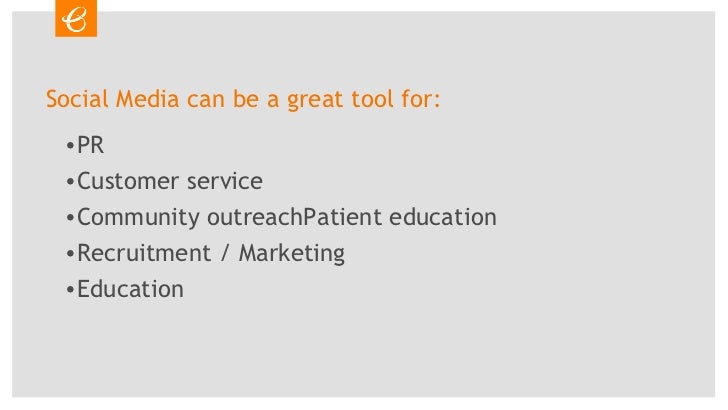 C

Social Media can be a great tool for:

•PR
•Customer service
•Community outreachPatient education
•Recruitment / Marketing
•Education